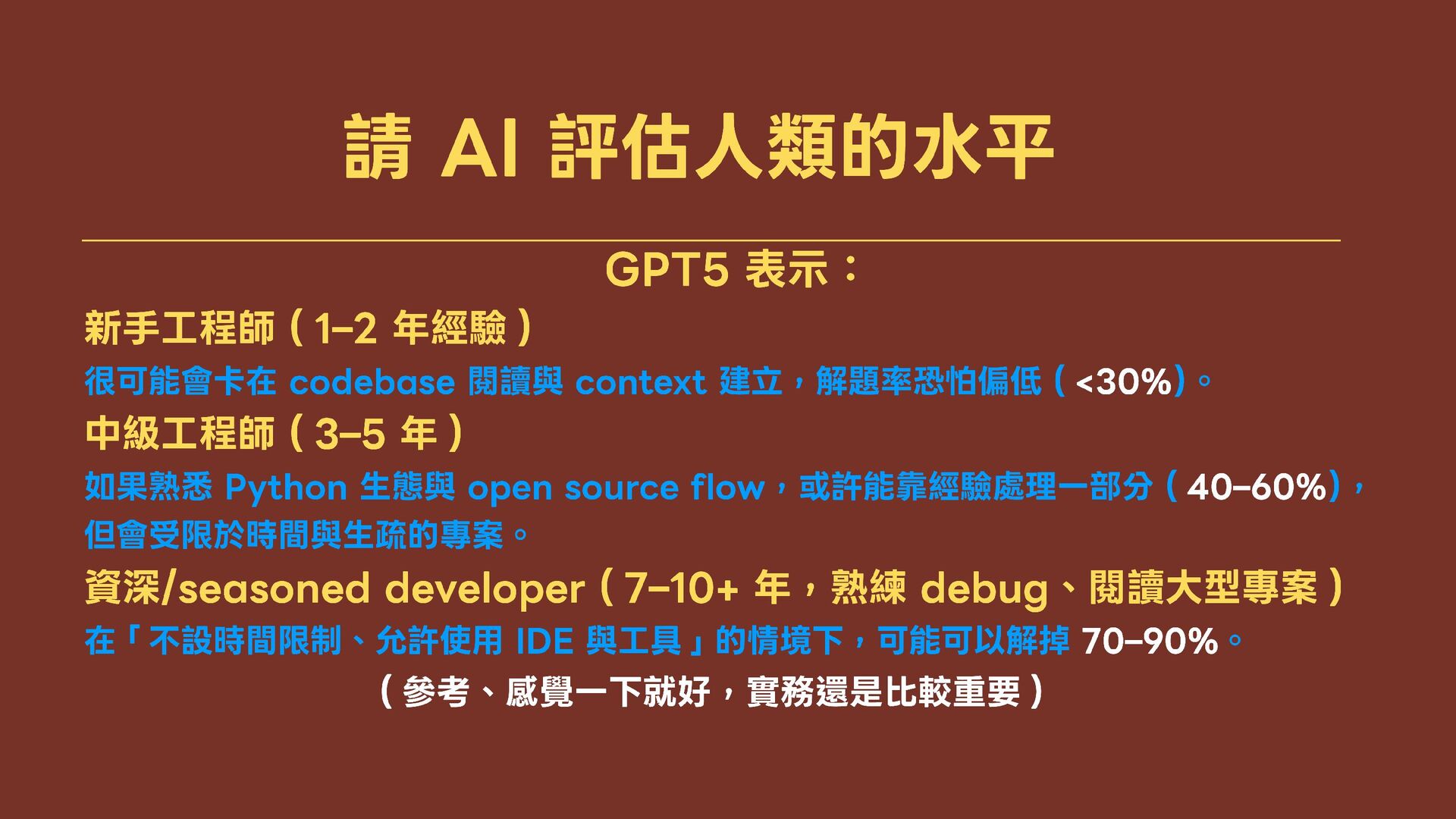 請 AI 評估人類的水平

GPT5 表示：

新手工程師（1–2 年經驗）

很可能會卡在 codebase 閱讀與 context 建立，解題率恐怕偏低（<30%）。

中級工程師（3–5 年）

如果熟悉 Python 生態與 open source flow，或許能靠經驗處理一部分（40–60%），但會受限於時間與生疏的專案。

資深/seasoned developer（7–10+ 年，熟練 debug、閱讀大型專案）

在「不設時間限制、允許使用 IDE 與工具」的情境下，可能可以解掉 70–90%。

（參考、感覺一下就好，實務還是比較重要）